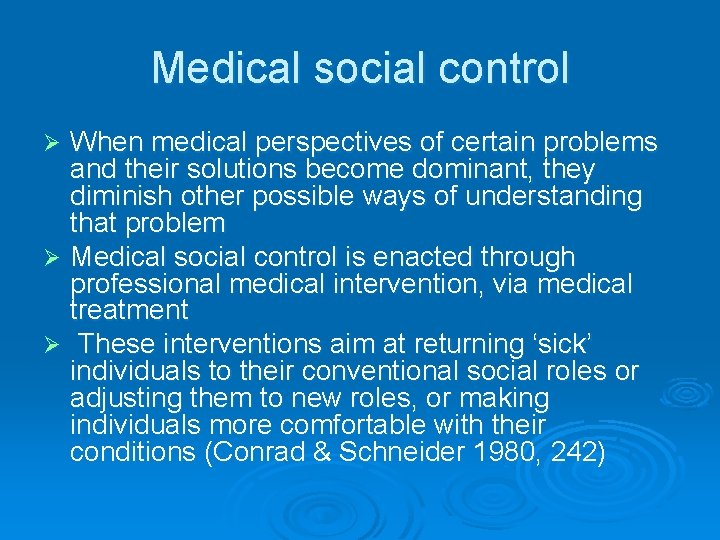 Medical social control

➢ When medical perspectives of certain problems and their solutions become dominant, they diminish other possible ways of understanding that problem

➢ Medical social control is enacted through professional medical intervention, via medical treatment

➢ These interventions aim at returning ‘sick’ individuals to their conventional social roles or adjusting them to new roles, or making individuals more comfortable with their conditions (Conrad & Schneider 1980, 242)